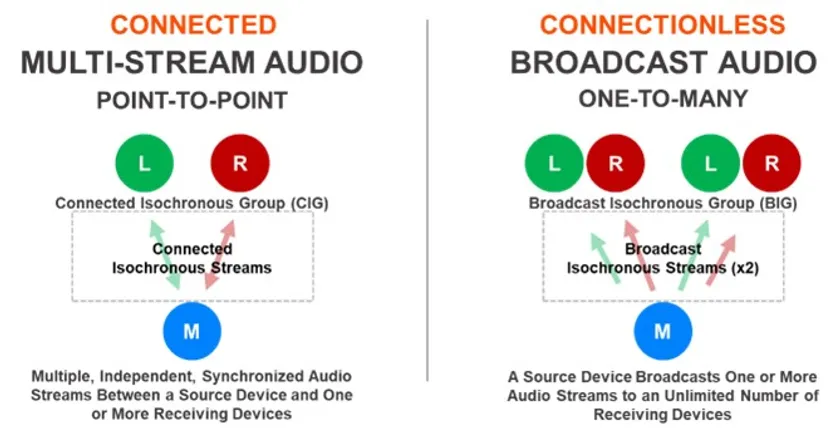 CONNECTED
MULTI-STREAM AUDIO
POINT-TO-POINT

L
R

Connected Isochronous Group (CIG)

Connected Isochronous Streams

M

Multiple, Independent, Synchronized Audio Streams Between a Source Device and One or More Receiving Devices

CONNECTIONLESS
BROADCAST AUDIO
ONE-TO-MANY

L
R
L
R

Broadcast Isochronous Group (BIG)

Broadcast Isochronous Streams (x2)

M

A Source Device Broadcasts One or More Audio Streams to an Unlimited Number of Receiving Devices